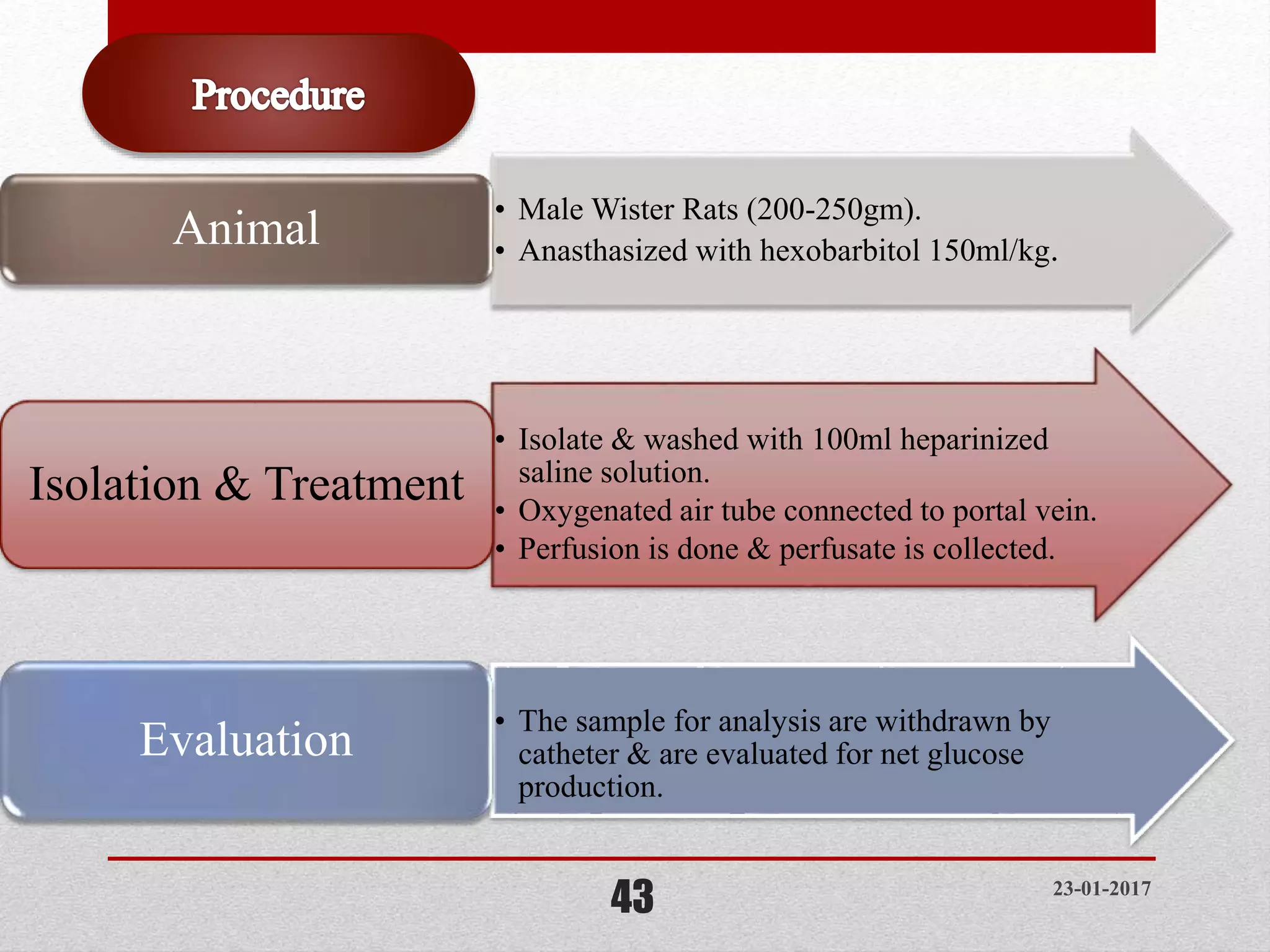 Procedure

Animal

• Male Wister Rats (200-250gm).
• Anasthasized with hexobarbitol 150ml/kg.

Isolation & Treatment

• Isolate & washed with 100ml heparinized saline solution.
• Oxygenated air tube connected to portal vein.
• Perfusion is done & perfusate is collected.

Evaluation

• The sample for analysis are withdrawn by catheter & are evaluated for net glucose production.

43

23-01-2017